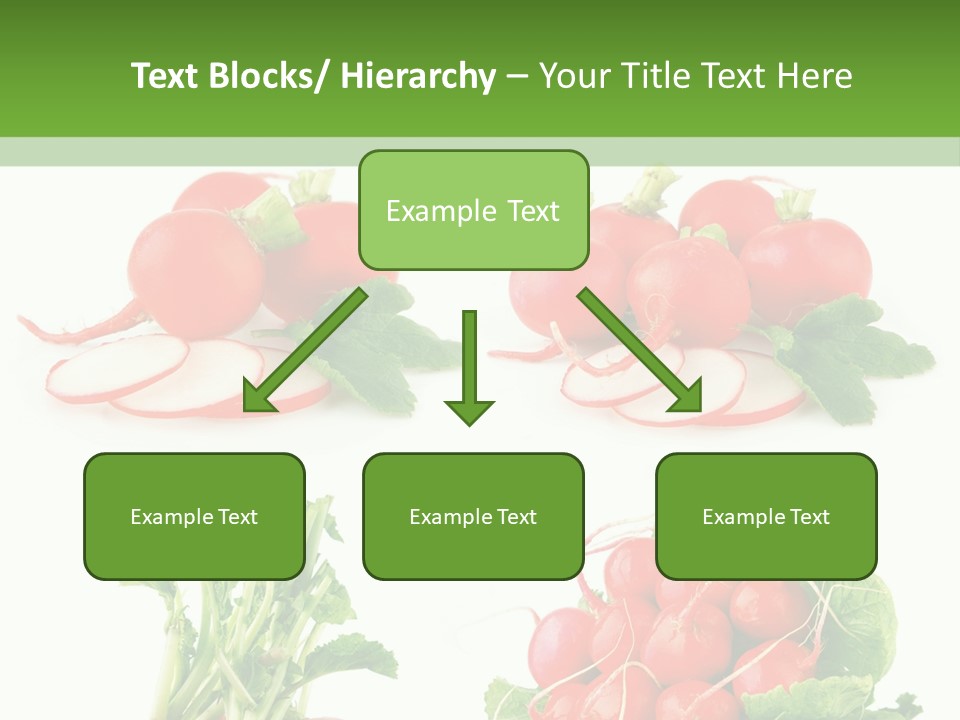 Text Blocks/ Hierarchy – Your Title Text Here

Example Text

Example Text

Example Text

Example Text